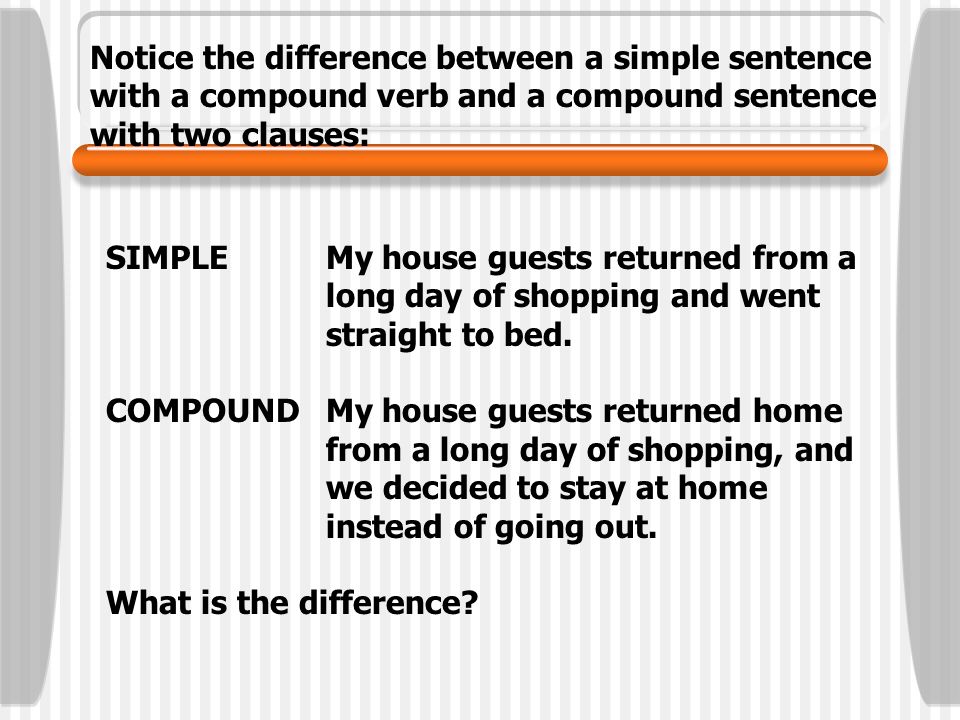 Notice the difference between a simple sentence with a compound verb and a compound sentence with two clauses:

SIMPLE My house guests returned from a long day of shopping and went straight to bed.

COMPOUND My house guests returned home from a long day of shopping, and we decided to stay at home instead of going out.

What is the difference?